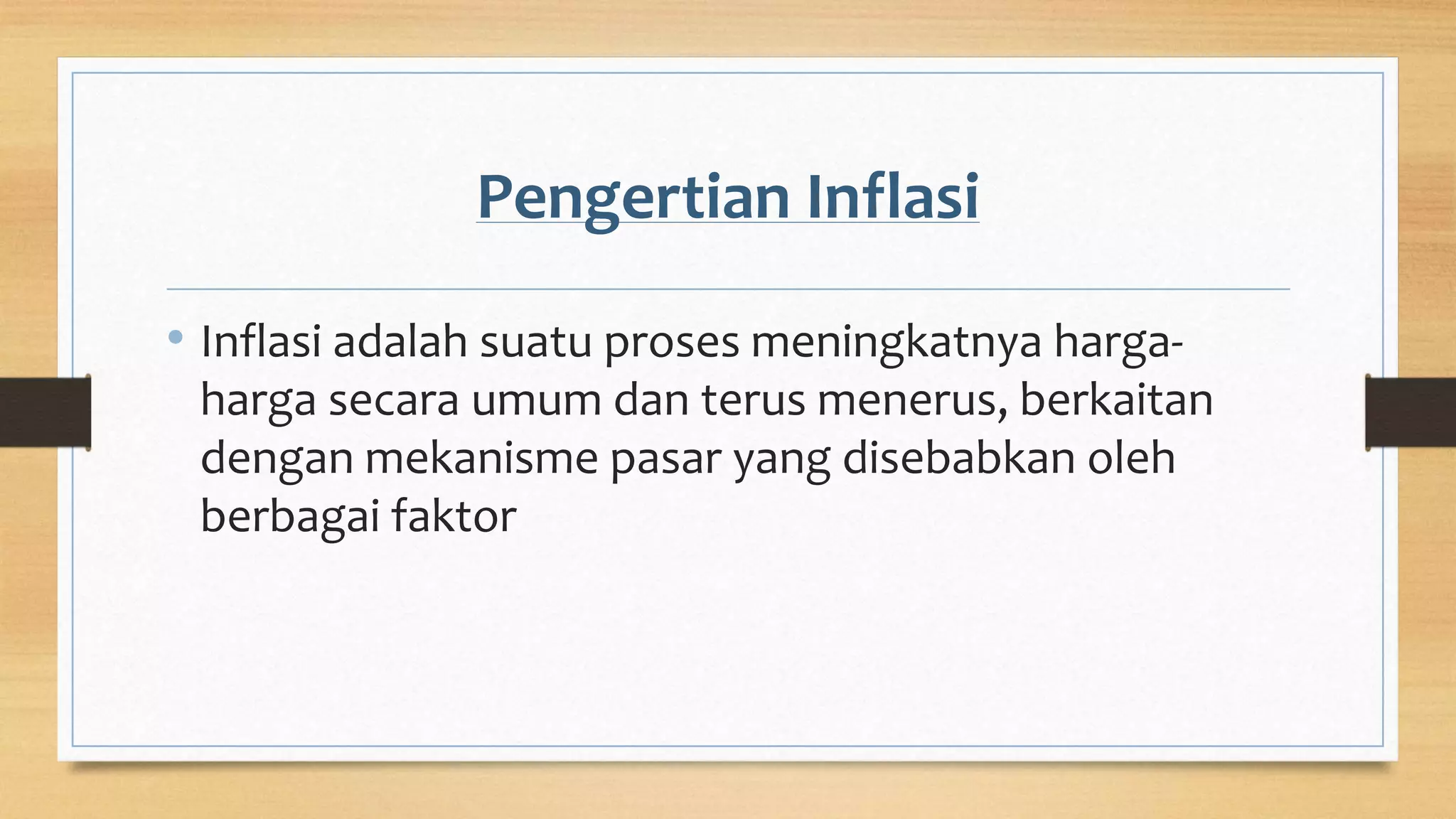 Pengertian Inflasi

• Inflasi adalah suatu proses meningkatnya harga-harga secara umum dan terus menerus, berkaitan dengan mekanisme pasar yang disebabkan oleh berbagai faktor